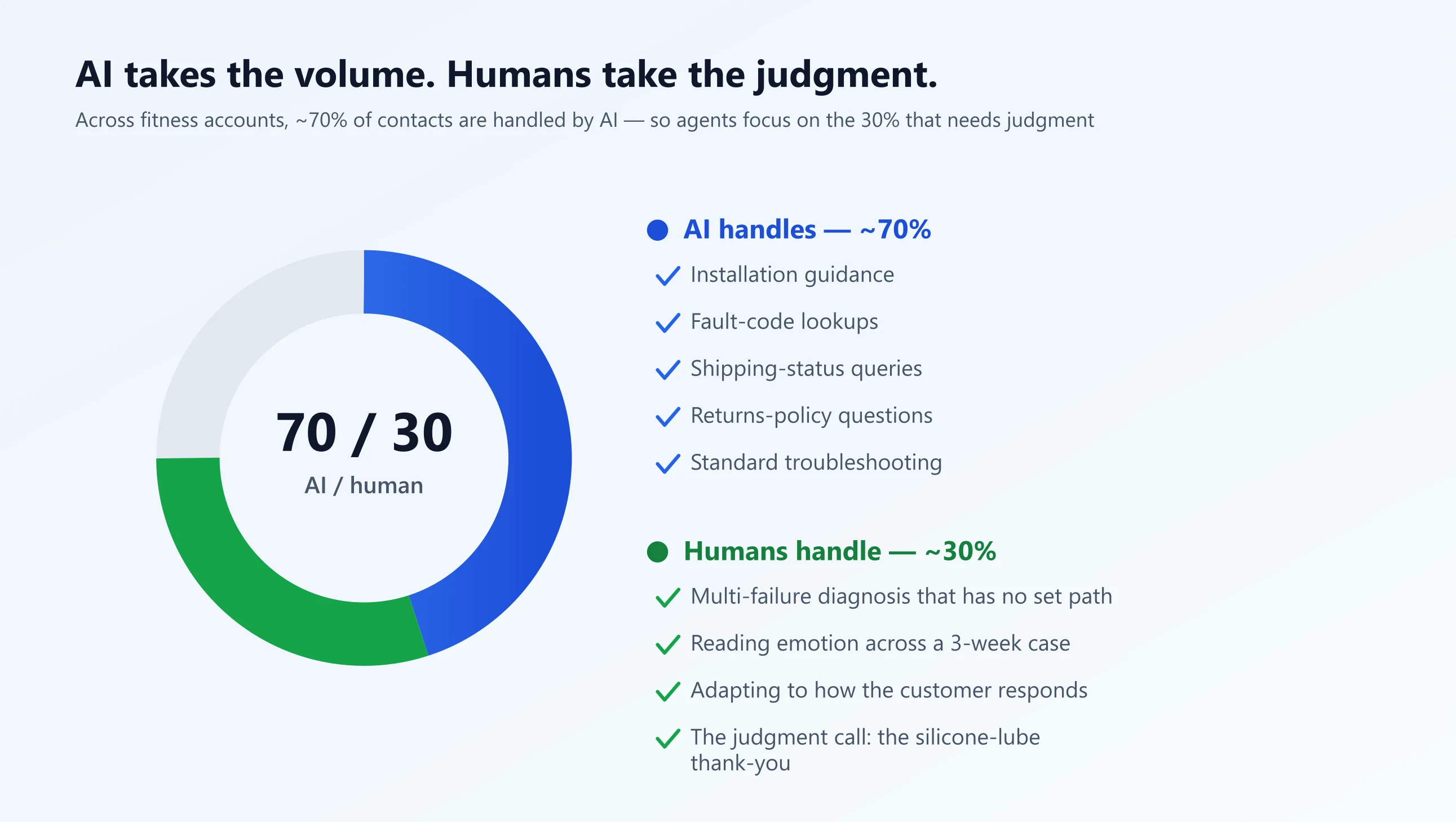 AI takes the volume. Humans take the judgment.

Across fitness accounts, ~70% of contacts are handled by AI — so agents focus on the 30% that needs judgment

70 / 30
AI / human

AI handles — ~70%

Installation guidance

Fault-code lookups

Shipping-status queries

Returns-policy questions

Standard troubleshooting

Humans handle — ~30%

Multi-failure diagnosis that has no set path

Reading emotion across a 3-week case

Adapting to how the customer responds

The judgment call: the silicone-lube thank-you